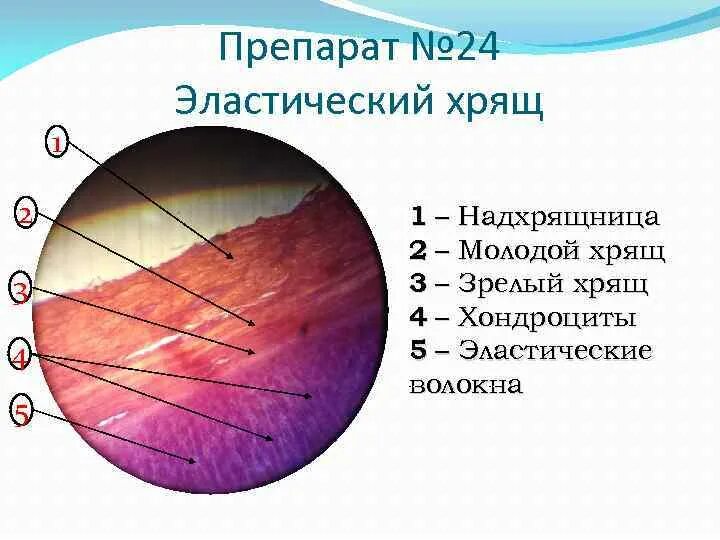 Препарат №24
Эластический хрящ

1
2
3
4
5

1 – Надхрящница
2 – Молодой хрящ
3 – Зрелый хрящ
4 – Хондроциты
5 – Эластические волокна